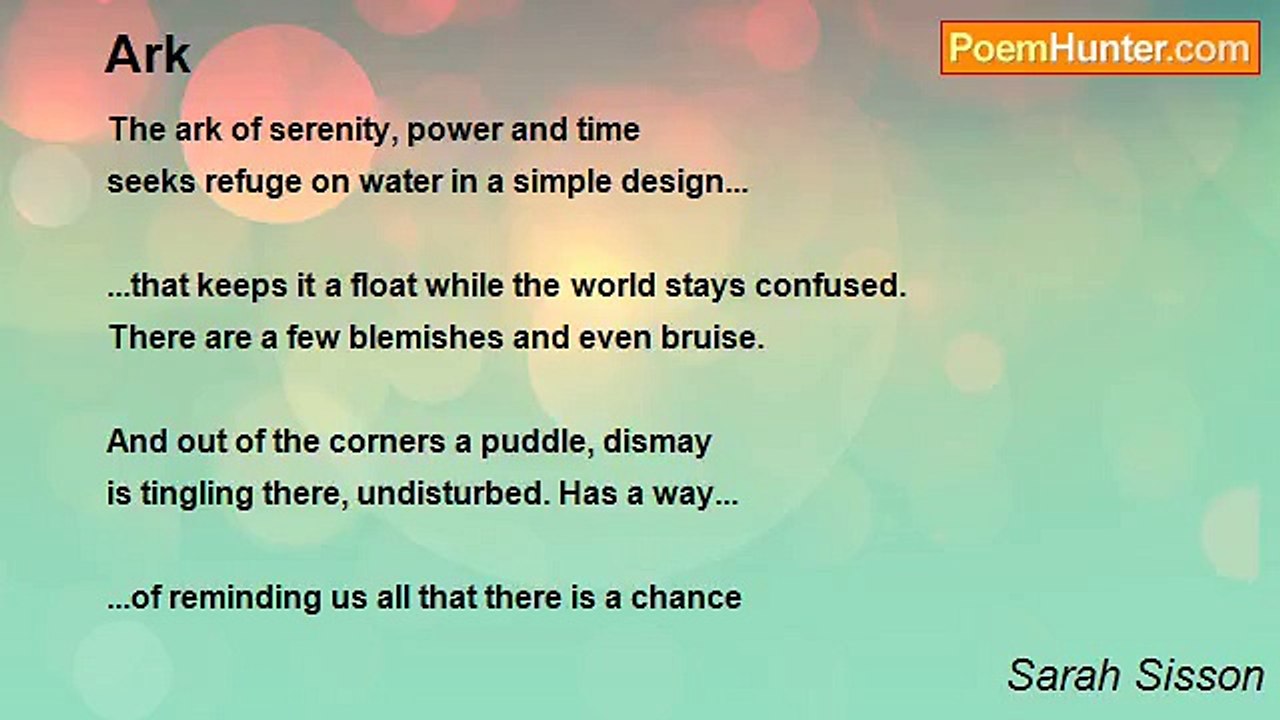 Ark

PoemHunter.com

The ark of serenity, power and time
seeks refuge on water in a simple design...

...that keeps it a float while the world stays confused.
There are a few blemishes and even bruise.

And out of the corners a puddle, dismay
is tingling there, undisturbed. Has a way...

...of reminding us all that there is a chance

Sarah Sisson